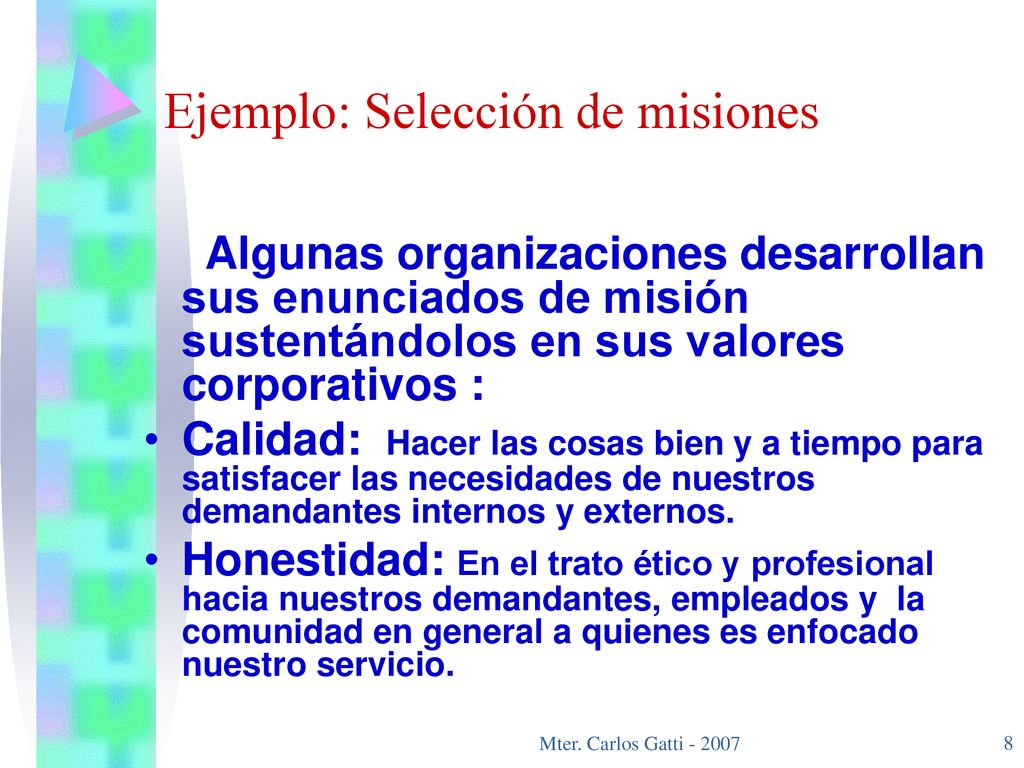 Ejemplo: Selección de misiones

Algunas organizaciones desarrollan sus enunciados de misión sustentándolos en sus valores corporativos :

• Calidad: Hacer las cosas bien y a tiempo para satisfacer las necesidades de nuestros demandantes internos y externos.

• Honestidad: En el trato ético y profesional hacia nuestros demandantes, empleados y la comunidad en general a quienes es enfocado nuestro servicio.

Mter. Carlos Gatti - 2007

8